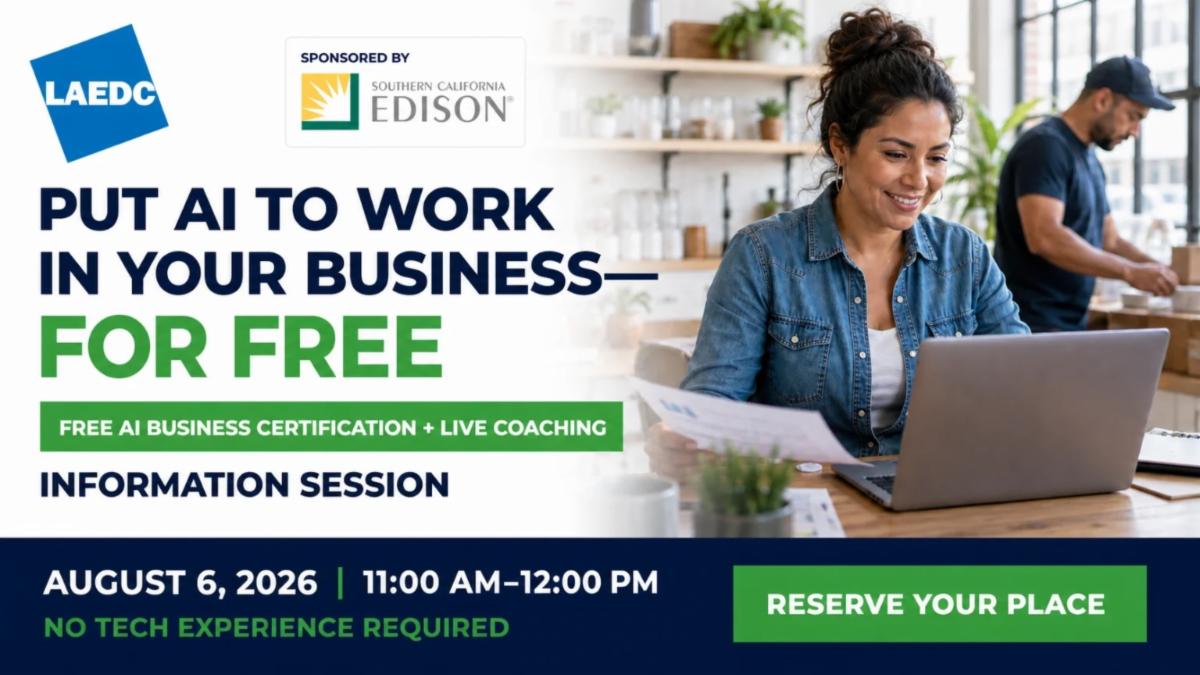 LAEDC

SPONSORED BY
SOUTHERN CALIFORNIA
EDISON®

PUT AI TO WORK IN YOUR BUSINESS—
FOR FREE

FREE AI BUSINESS CERTIFICATION + LIVE COACHING

INFORMATION SESSION

AUGUST 6, 2026 | 11:00 AM–12:00 PM
NO TECH EXPERIENCE REQUIRED

RESERVE YOUR PLACE